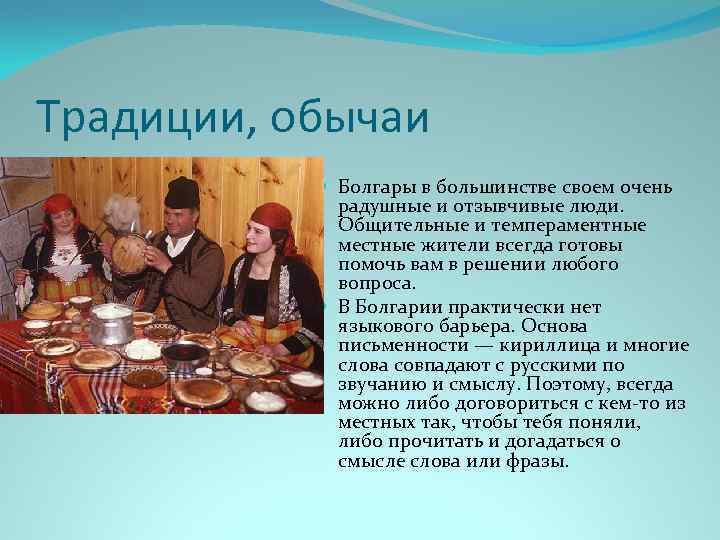 Традиции, обычаи

Болгары в большинстве своем очень радушные и отзывчивые люди. Общительные и темпераментные местные жители всегда готовы помочь вам в решении любого вопроса.

В Болгарии практически нет языкового барьера. Основа письменности — кириллица и многие слова совпадают с русскими по звучанию и смыслу. Поэтому, всегда можно либо договориться с кем-то из местных так, чтобы тебя поняли, либо прочитать и догадаться о смысле слова или фразы.